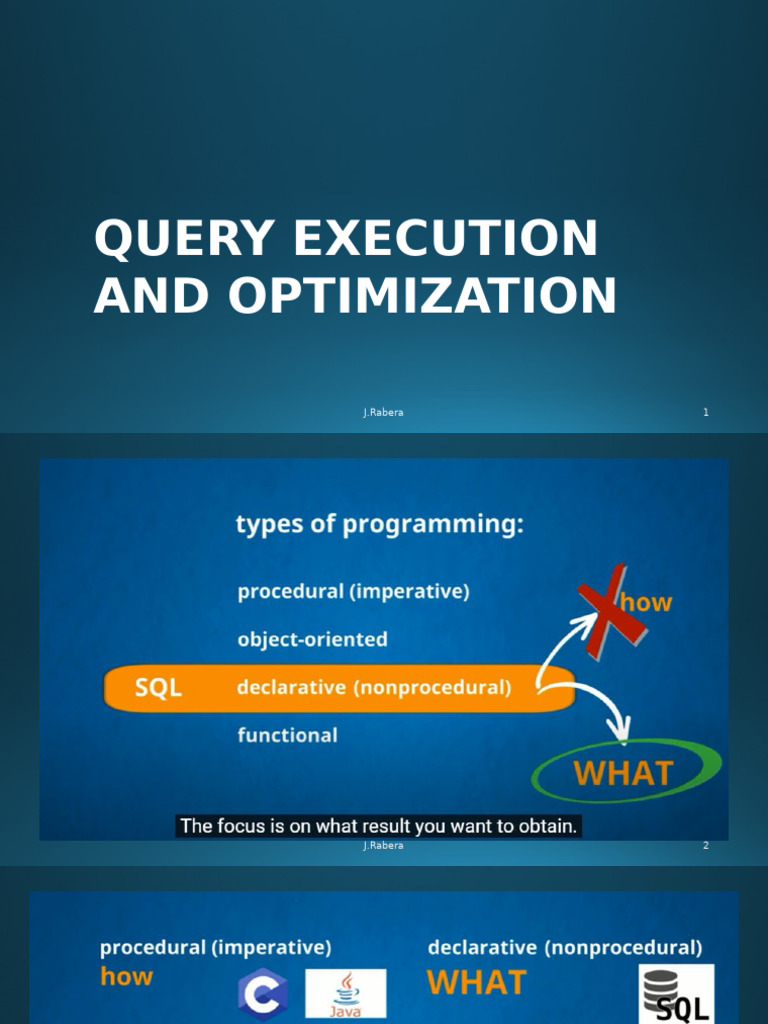 QUERY EXECUTION AND OPTIMIZATION

J.Rabera

1

types of programming:

procedural (imperative)

object-oriented

SQL declarative (nonprocedural)

functional

how

WHAT

The focus is on what result you want to obtain.

J.Rabera

2

procedural (imperative)

how

C

Java

declarative (nonprocedural)

WHAT

SQL